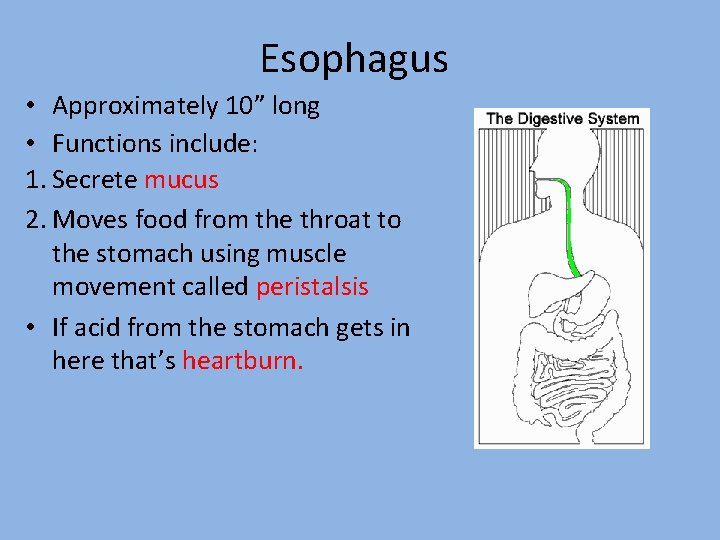 Esophagus

• Approximately 10” long
• Functions include:
1. Secrete mucus
2. Moves food from the throat to the stomach using muscle movement called peristalsis
• If acid from the stomach gets in here that’s heartburn.

The Digestive System